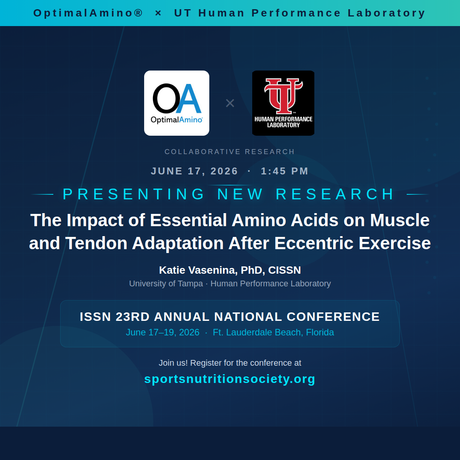 OptimalAmino® × UT Human Performance Laboratory

OA
OptimalAmino

×

UT
HUMAN PERFORMANCE LABORATORY

COLLABORATIVE RESEARCH

JUNE 17, 2026 · 1:45 PM

PRESENTING NEW RESEARCH

The Impact of Essential Amino Acids on Muscle and Tendon Adaptation After Eccentric Exercise

Katie Vasenina, PhD, CISSN
University of Tampa · Human Performance Laboratory

ISSN 23RD ANNUAL NATIONAL CONFERENCE
June 17–19, 2026 · Ft. Lauderdale Beach, Florida

Join us! Register for the conference at
sportsnutritionsociety.org